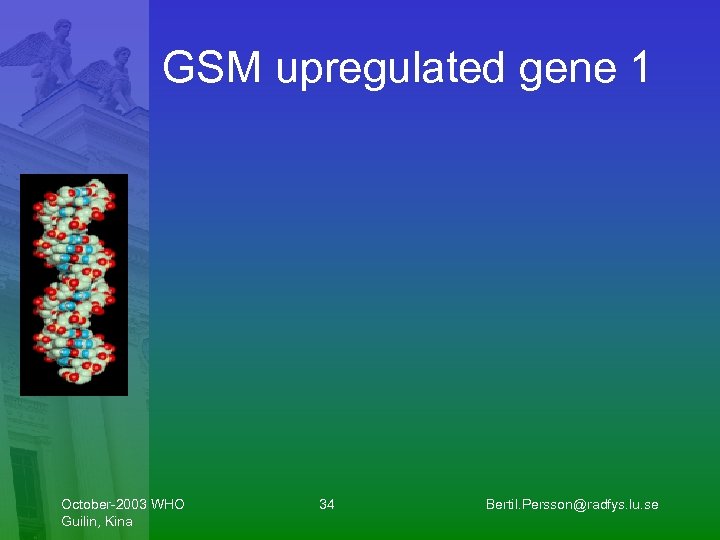 GSM upregulated gene 1

October-2003 WHO
Guilin, Kina

34

Bertil.Persson@radfys.lu.se